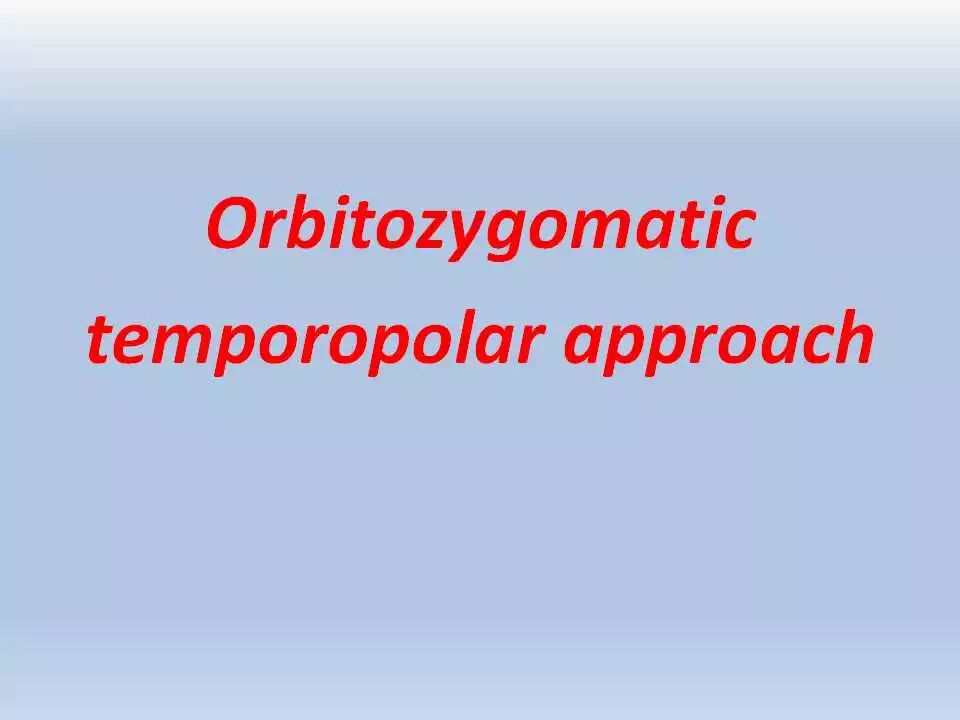 Orbitozygomatic temporopolar approach